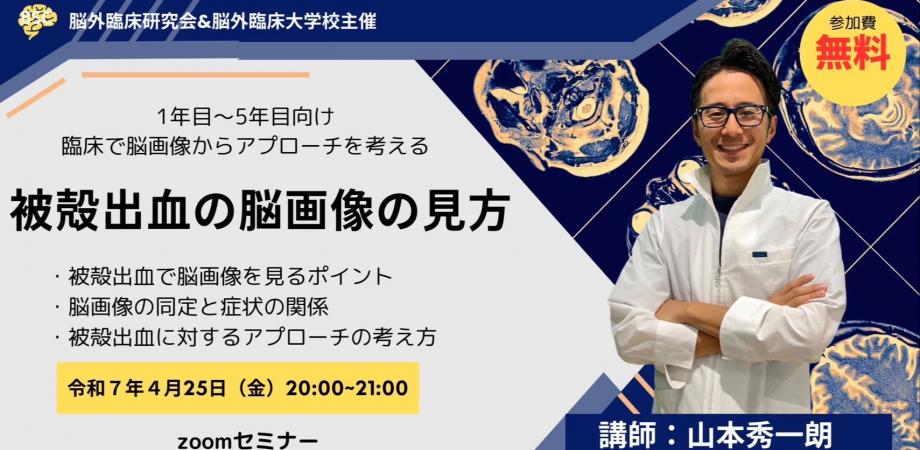 脳外臨床研究会&脳外臨床大学校主催

参加費
無料

1年目〜5年目向け
臨床で脳画像からアプローチを考える

被殻出血の脳画像の見方

・被殻出血で脳画像を見るポイント
・脳画像の同定と症状の関係
・被殻出血に対するアプローチの考え方

令和７年４月25日（金）20:00~21:00

zoomセミナー

講師：山本秀一朗